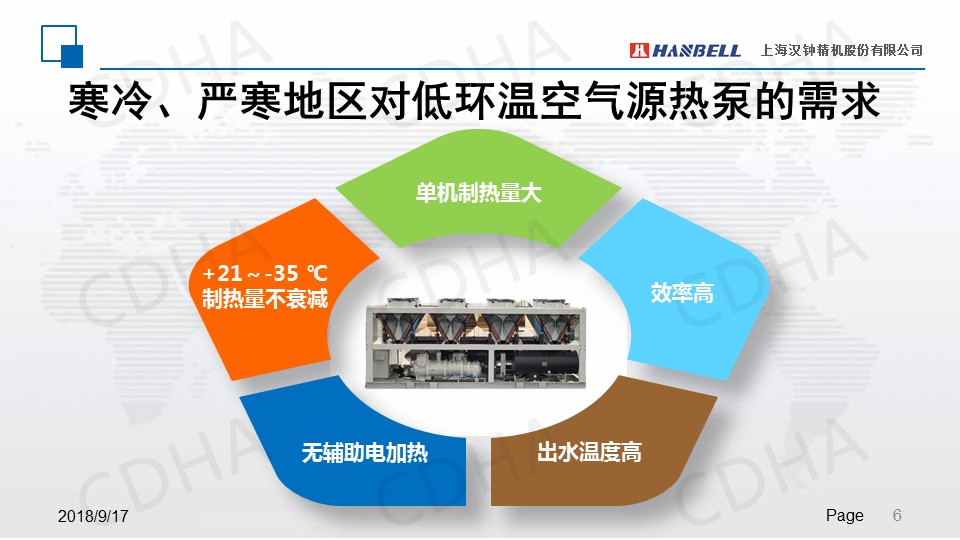 HANBELL 上海汉钟精机股份有限公司

寒冷、严寒地区对低环温空气源热泵的需求

单机制热量大

效率高

出水温度高

无辅助电加热

+21～-35 ℃
制热量不衰减

CDHA

2018/9/17

Page 6